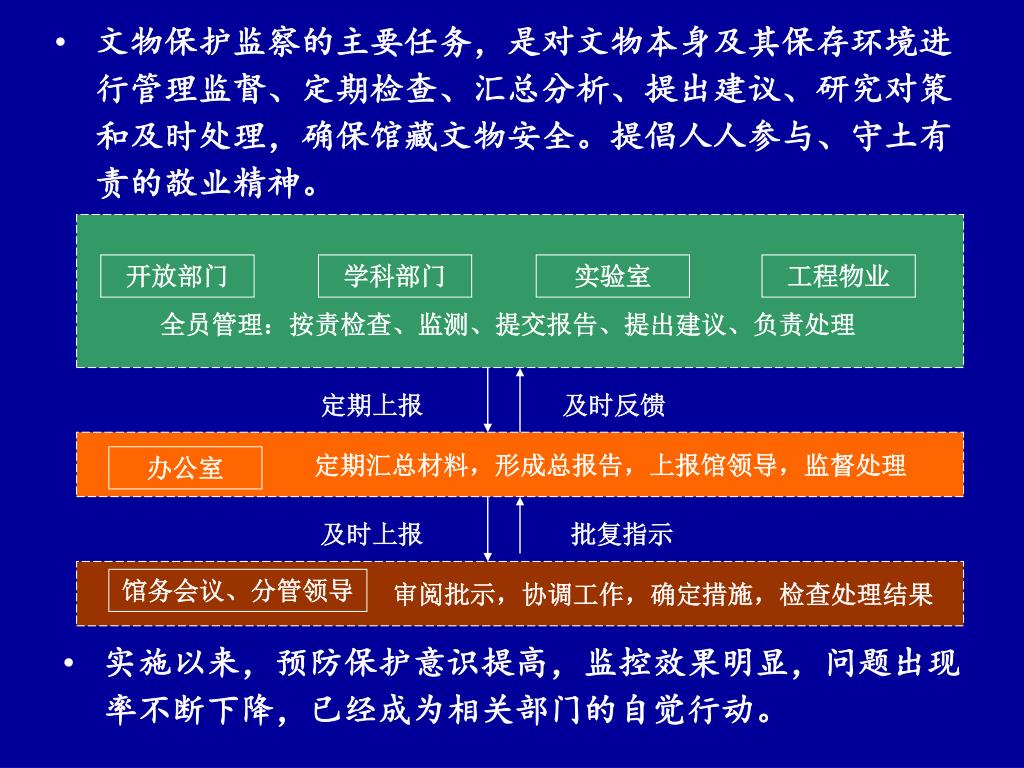 • 文物保护监察的主要任务，是对文物本身及其保存环境进行管理监督、定期检查、汇总分析、提出建议、研究对策和及时处理，确保馆藏文物安全。提倡人人参与、守土有责的敬业精神。

开放部门

学科部门

实验室

工程物业

全员管理：按责检查、监测、提交报告、提出建议、负责处理

定期上报

及时反馈

办公室

定期汇总材料，形成总报告，上报馆领导，监督处理

及时上报

批复指示

馆务会议、分管领导

审阅批示，协调工作，确定措施，检查处理结果

• 实施以来，预防保护意识提高，监控效果明显，问题出现率不断下降，已经成为相关部门的自觉行动。